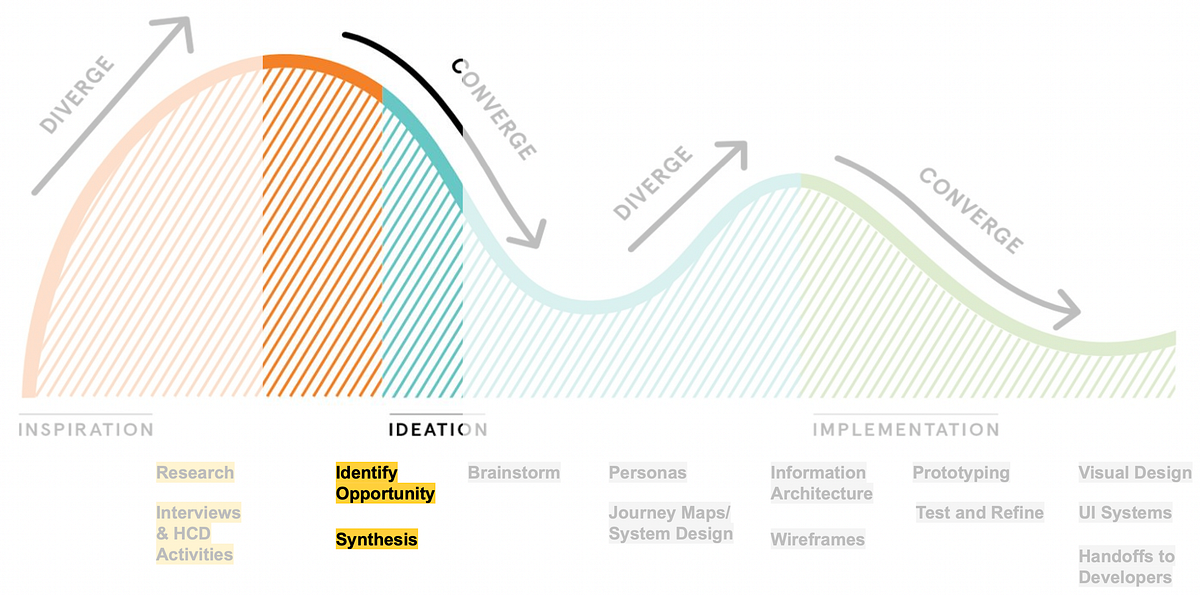 DIVERGE

CONVERGE

DIVERGE

CONVERGE

INSPIRATION

IDEATION

IMPLEMENTATION

Research

Interviews & HCD Activities

Identify Opportunity

Synthesis

Brainstorm

Personas

Journey Maps/ System Design

Information Architecture

Wireframes

Prototyping

Test and Refine

Visual Design

UI Systems

Handoffs to Developers